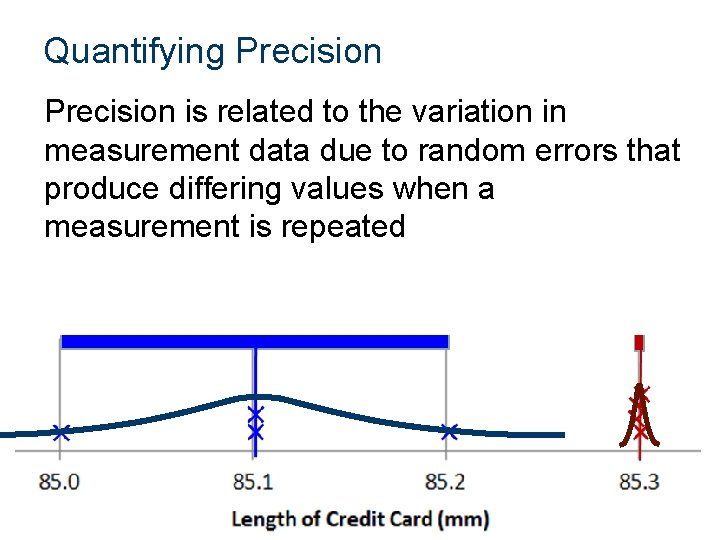 Quantifying Precision

Precision is related to the variation in measurement data due to random errors that produce differing values when a measurement is repeated

85.0

85.1

85.2

85.3

Length of Credit Card (mm)